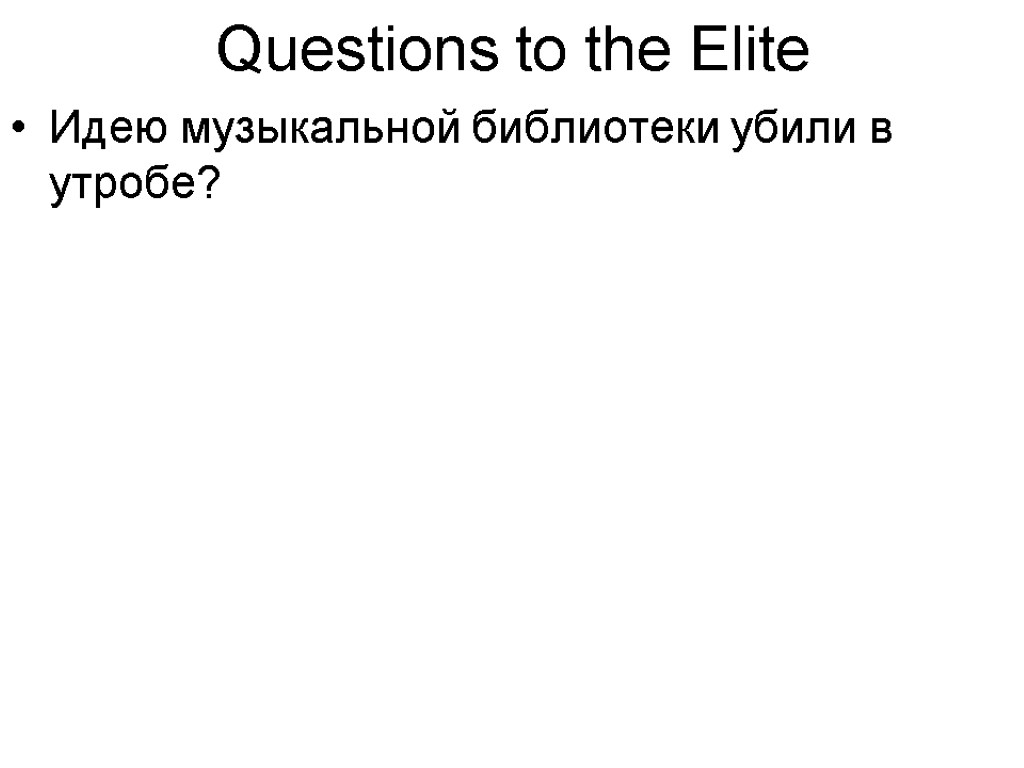 Questions to the Elite

• Идею музыкальной библиотеки убили в утробе?